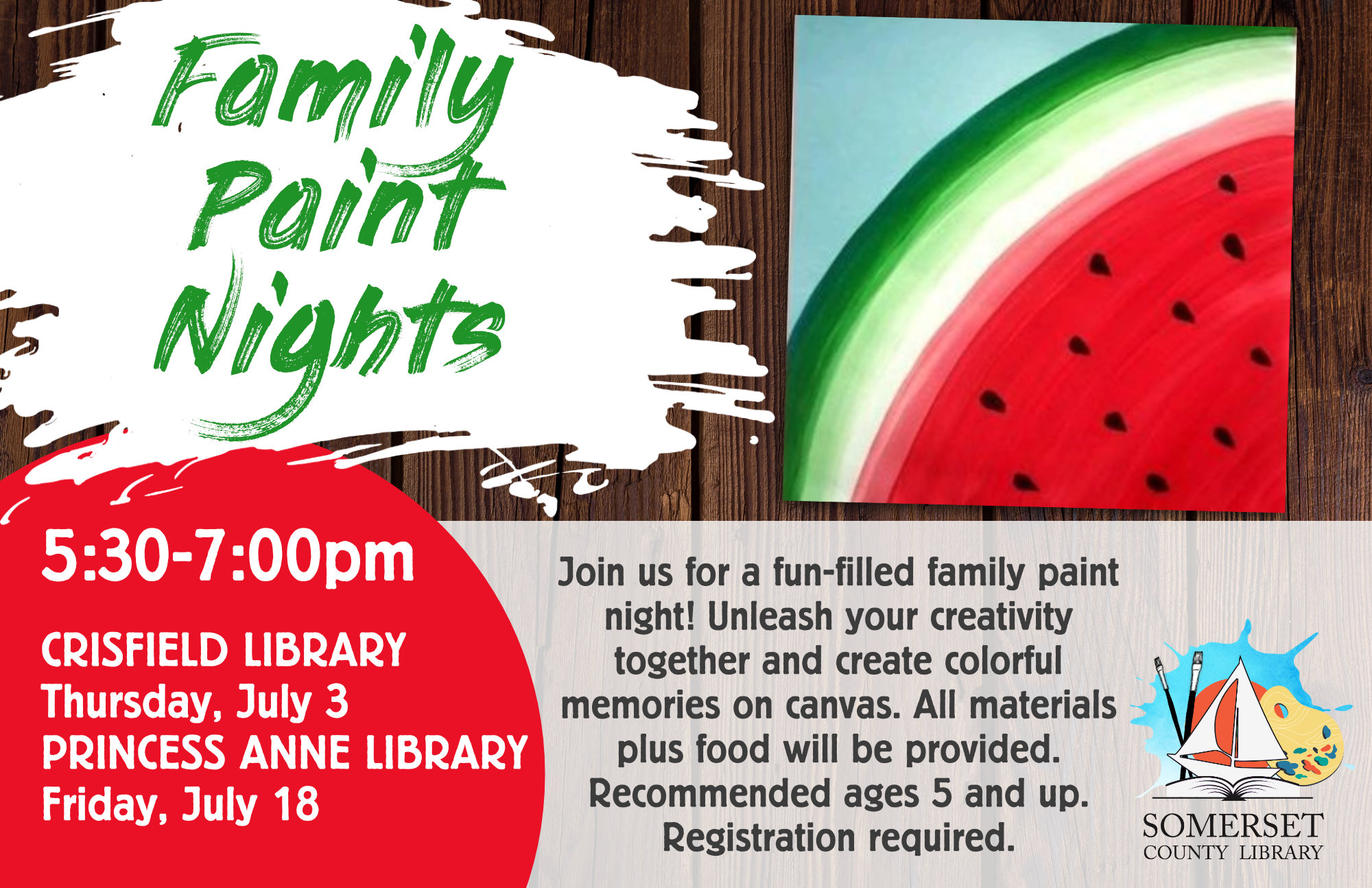 Family Paint Nights

5:30-7:00pm

CRISFIELD LIBRARY
Thursday, July 3
PRINCESS ANNE LIBRARY
Friday, July 18

Join us for a fun-filled family paint night! Unleash your creativity together and create colorful memories on canvas. All materials plus food will be provided. Recommended ages 5 and up. Registration required.

SOMERSET
COUNTY LIBRARY